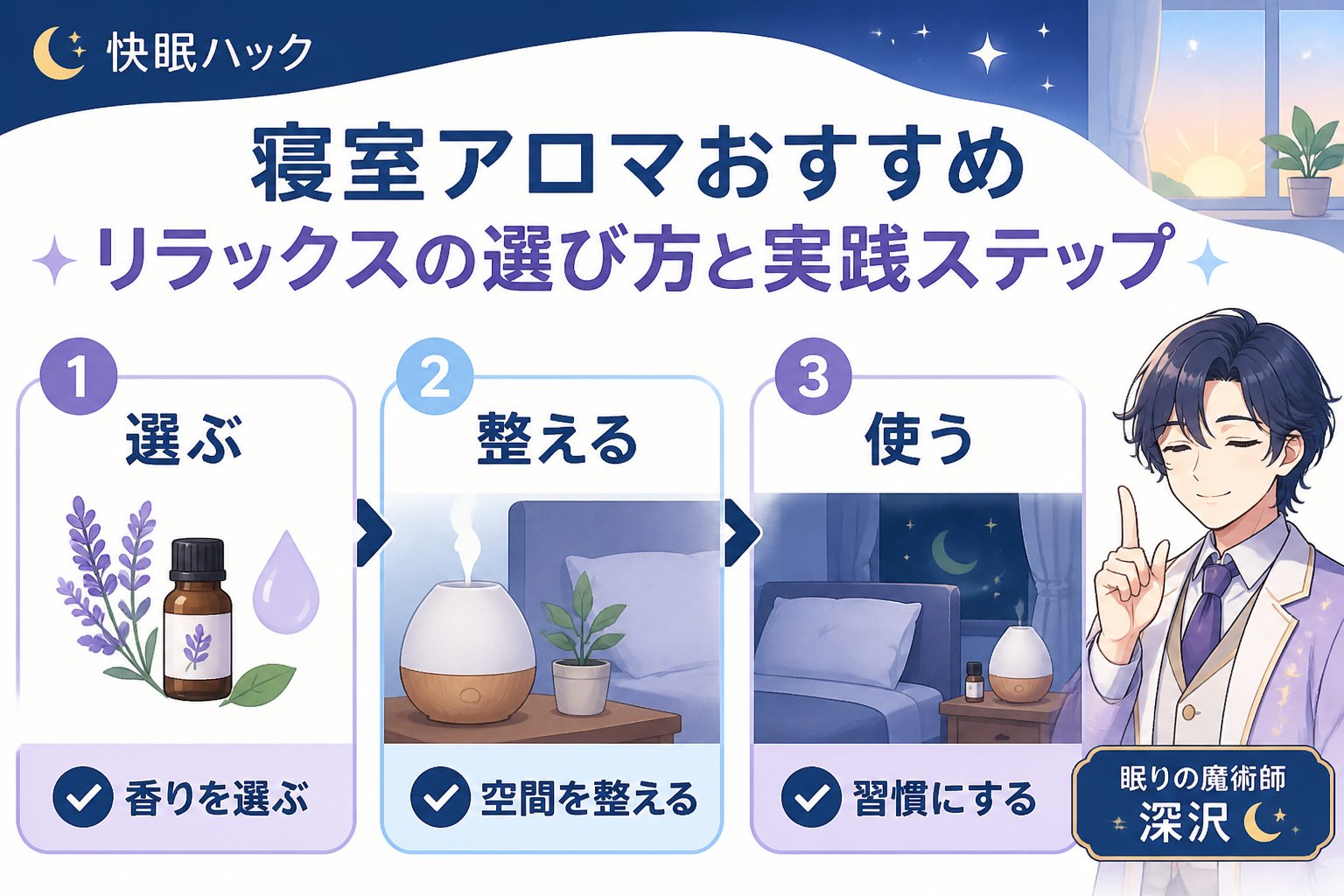 快眠ハック

寝室アロマおすすめ
リラックスの選び方と実践ステップ

1
選ぶ
香りを選ぶ

2
整える
空間を整える

3
使う
習慣にする

眠りの魔術師
深沢